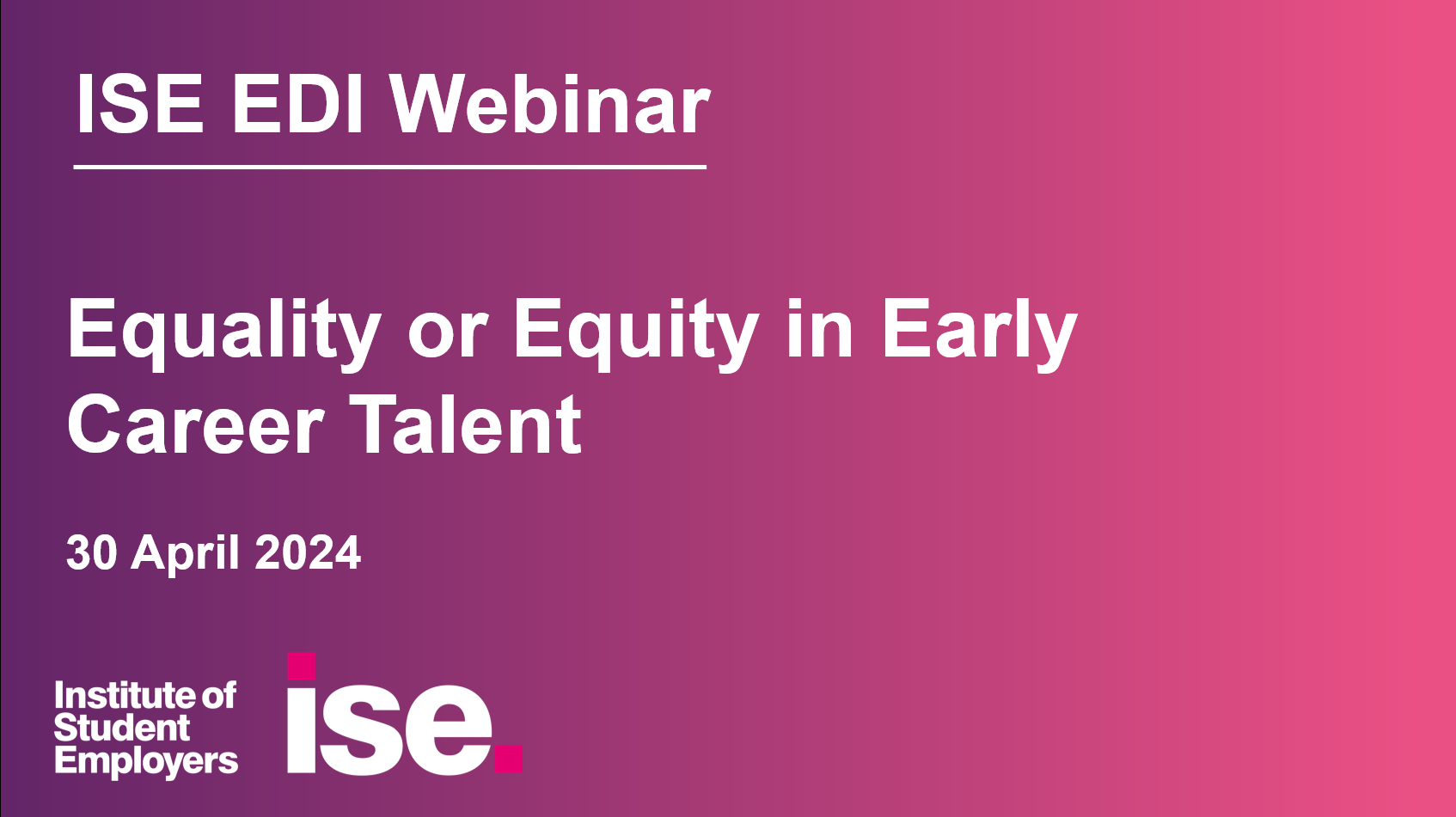 ISE EDI Webinar

Equality or Equity in Early Career Talent

30 April 2024

Institute of Student Employers

ise.